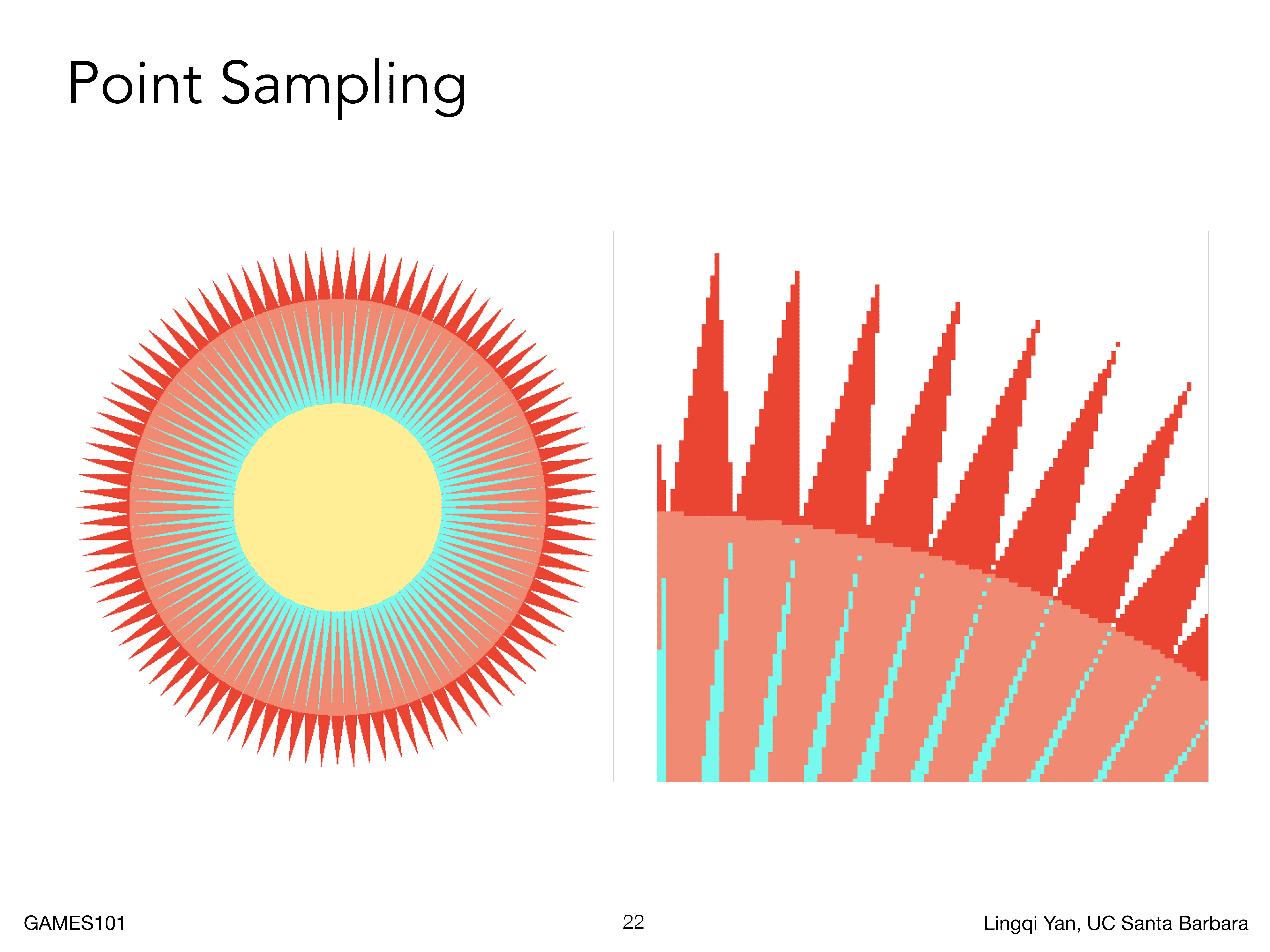 Point Sampling

GAMES101

22

Lingqi Yan, UC Santa Barbara